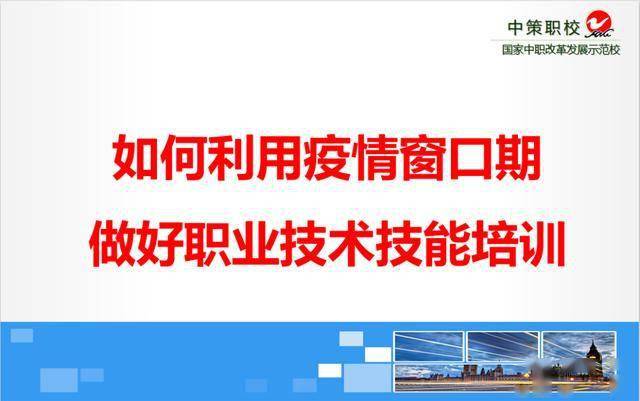 中策职校
国家中职改革发展示范校

如何利用疫情窗口期
做好职业技术技能培训